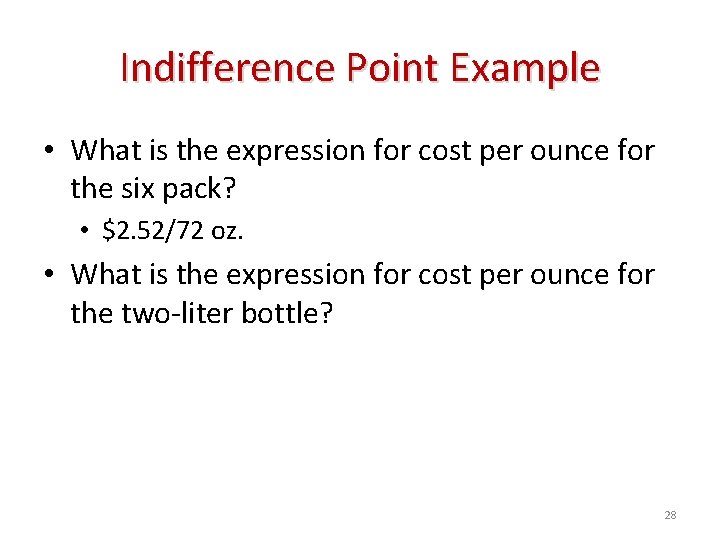 Indifference Point Example

• What is the expression for cost per ounce for the six pack?

• \$2.52/72 oz.

• What is the expression for cost per ounce for the two-liter bottle?

28